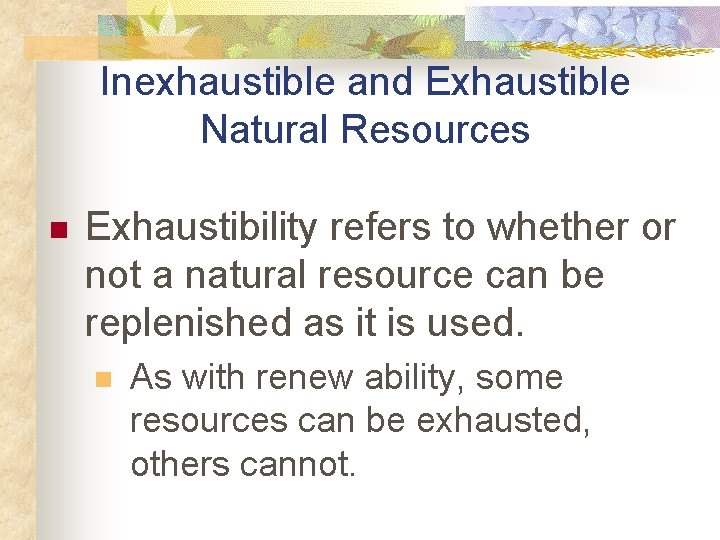 Inexhaustible and Exhaustible Natural Resources

Exhaustibility refers to whether or not a natural resource can be replenished as it is used.

As with renew ability, some resources can be exhausted, others cannot.